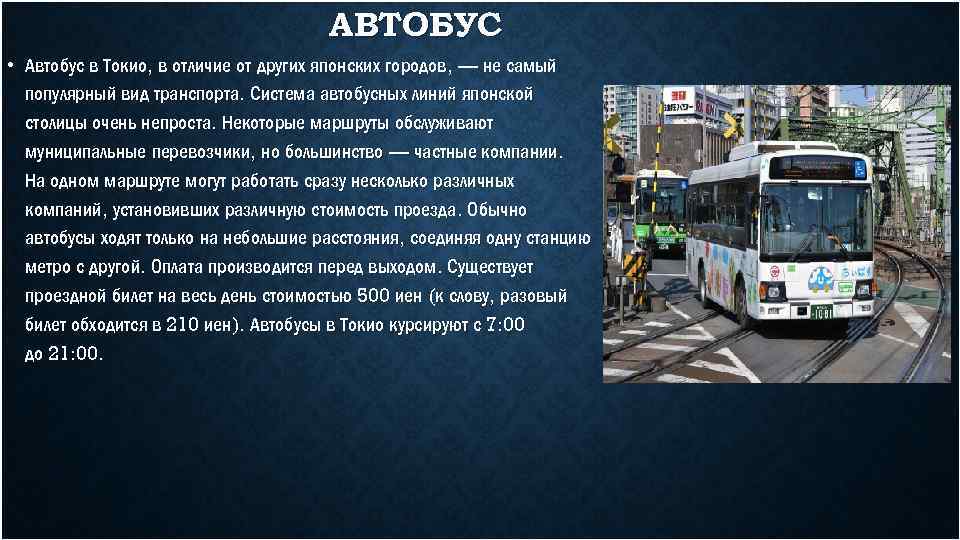 АВТОБУС

• Автобус в Токио, в отличие от других японских городов, — не самый популярный вид транспорта. Система автобусных линий японской столицы очень непроста. Некоторые маршруты обслуживают муниципальные перевозчики, но большинство — частные компании. На одном маршруте могут работать сразу несколько различных компаний, установивших различную стоимость проезда. Обычно автобусы ходят только на небольшие расстояния, соединяя одну станцию метро с другой. Оплата производится перед выходом. Существует проездной билет на весь день стоимостью 500 иен (к слову, разовый билет обходится в 210 иен). Автобусы в Токио курсируют с 7:00 до 21:00.